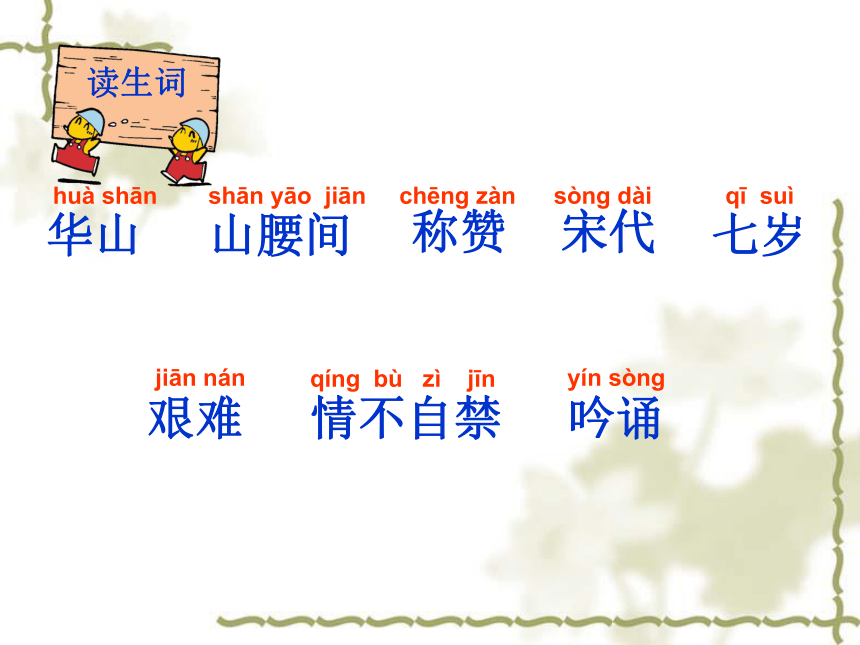 读生词

huà shān 华山　shān yāo jiān 山腰间　chēng zàn 称赞　sòng dài 宋代　qī suì 七岁

jiān nán 艰难　qíng bù zì jīn 情不自禁　yín sòng 吟诵